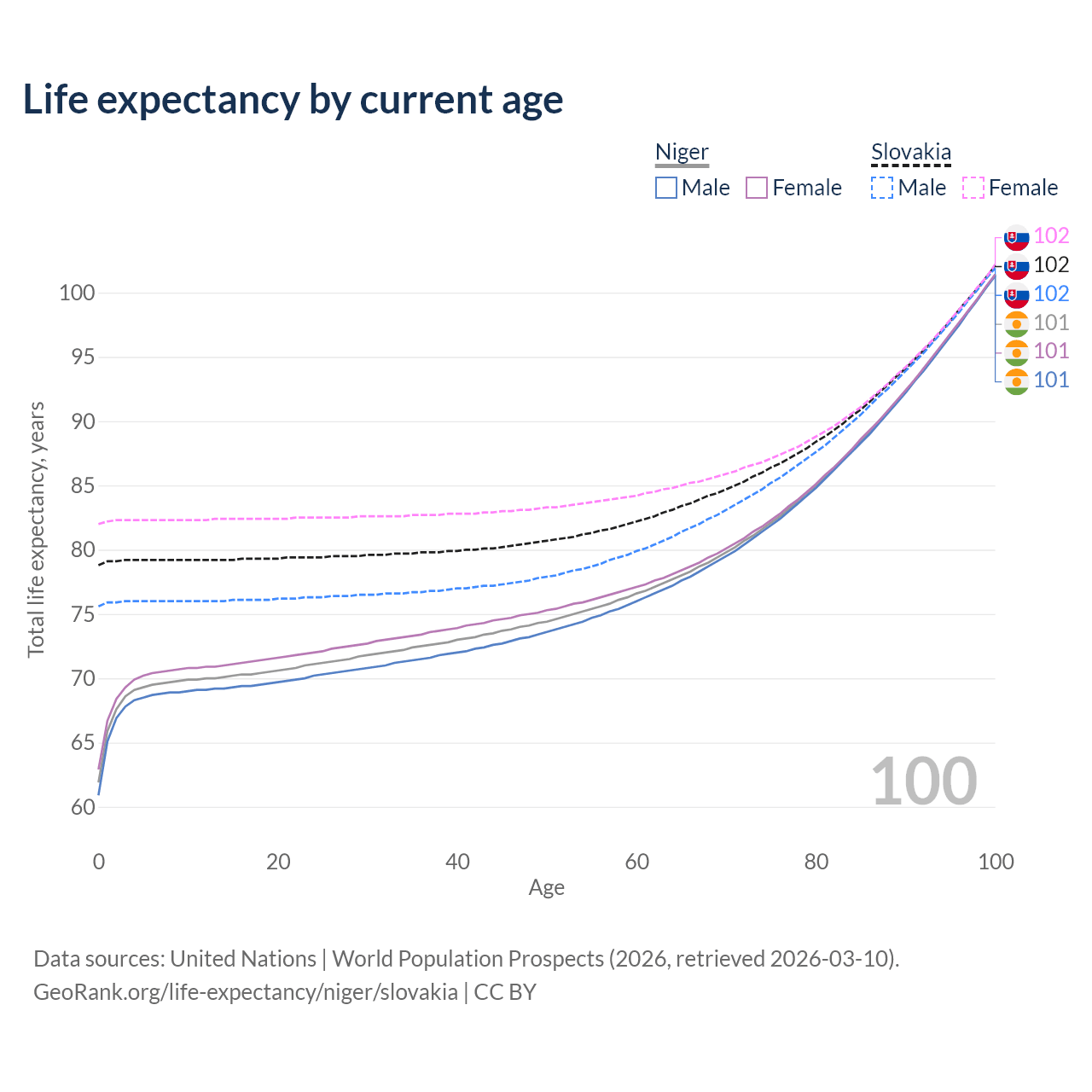 Life expectancy by current age

Niger
Male Female

Slovakia
Male Female

102
102
102
101
101
101

Total life expectancy, years

100
95
90
85
80
75
70
65
60

100

0 20 40 60 80 100
Age

Data sources: United Nations | World Population Prospects (2026, retrieved 2026-03-10).
GeoRank.org/life-expectancy/niger/slovakia | CC BY